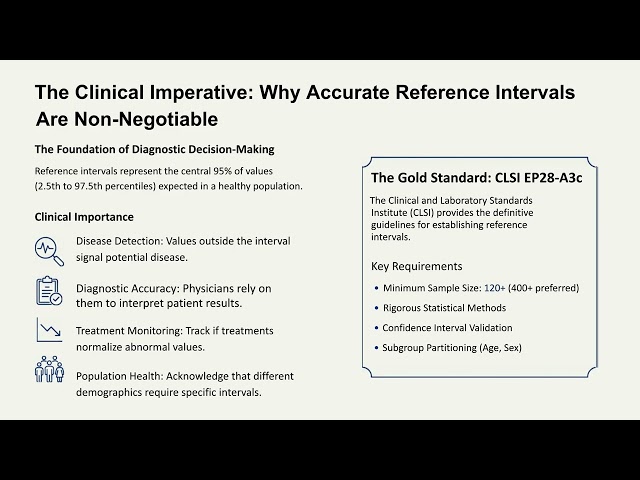 The Clinical Imperative: Why Accurate Reference Intervals Are Non-Negotiable

The Foundation of Diagnostic Decision-Making

Reference intervals represent the central 95% of values (2.5th to 97.5th percentiles) expected in a healthy population.

Clinical Importance

Disease Detection: Values outside the interval signal potential disease.

Diagnostic Accuracy: Physicians rely on them to interpret patient results.

Treatment Monitoring: Track if treatments normalize abnormal values.

Population Health: Acknowledge that different demographics require specific intervals.

The Gold Standard: CLSI EP28-A3c

The Clinical and Laboratory Standards Institute (CLSI) provides the definitive guidelines for establishing reference intervals.

Key Requirements

• Minimum Sample Size: 120+ (400+ preferred)

• Rigorous Statistical Methods

• Confidence Interval Validation

• Subgroup Partitioning (Age, Sex)